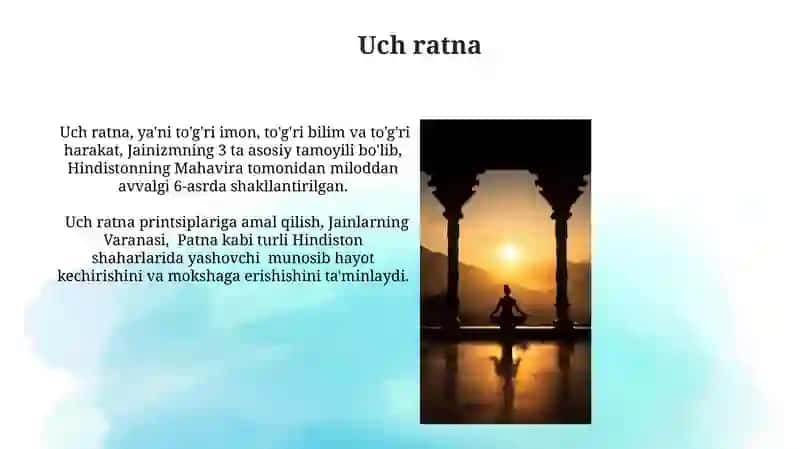 Uch ratna

Uch ratna, ya'ni to'g'ri imon, to'g'ri bilim va to'g'ri harakat, Jainizmning 3 ta asosiy tamoyili bo'lib, Hindistonning Mahavira tomonidan miloddan avvalgi 6-asrda shakllantirilgan.

Uch ratna printsiplariga amal qilish, Jainlarning Varanasi, Patna kabi turli Hindiston shaharlarida yashovchi munosib hayot kechirishini va mokshaga erishishini ta'minlaydi.